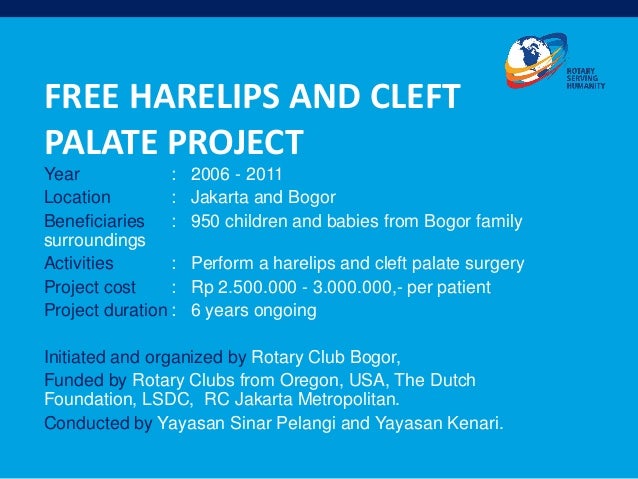 ROTARY SERVING HUMANITY

FREE HARELIPS AND CLEFT PALATE PROJECT

Year : 2006 - 2011
Location : Jakarta and Bogor
Beneficiaries : 950 children and babies from Bogor family surroundings
Activities : Perform a harelips and cleft palate surgery
Project cost : Rp 2.500.000 - 3.000.000,- per patient
Project duration : 6 years ongoing

Initiated and organized by Rotary Club Bogor,
Funded by Rotary Clubs from Oregon, USA, The Dutch Foundation, LSDC, RC Jakarta Metropolitan.
Conducted by Yayasan Sinar Pelangi and Yayasan Kenari.